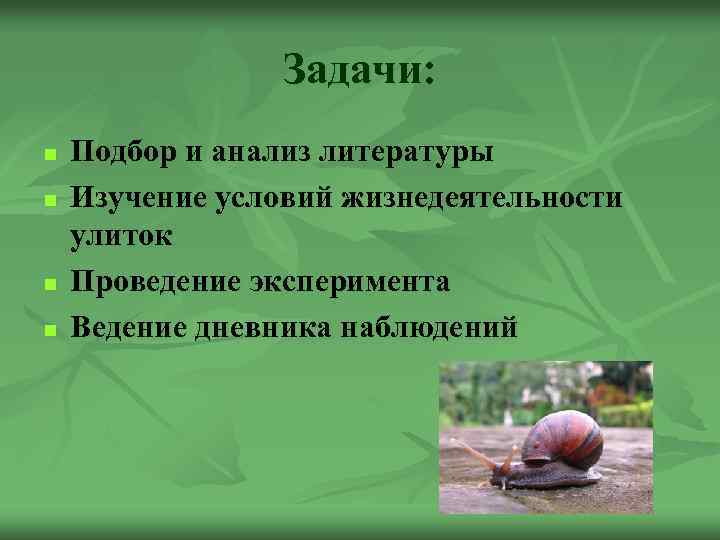 Задачи:

- Подбор и анализ литературы
- Изучение условий жизнедеятельности улиток
- Проведение эксперимента
- Ведение дневника наблюдений